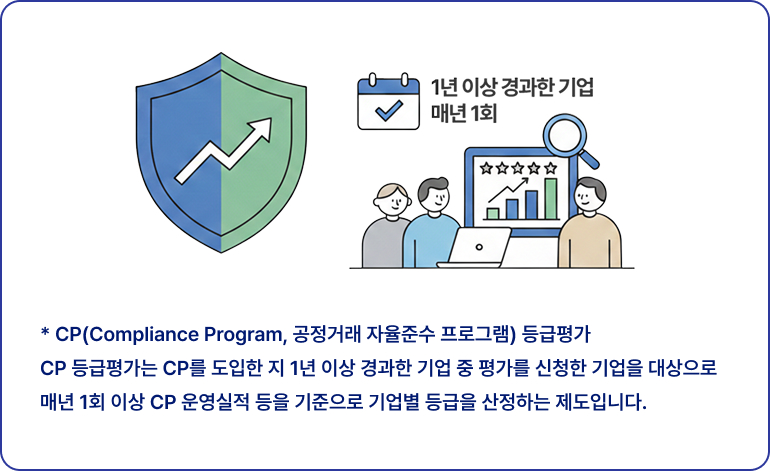 1년 이상 경과한 기업
매년 1회

* CP(Compliance Program, 공정거래 자율준수 프로그램) 등급평가
CP 등급평가는 CP를 도입한 지 1년 이상 경과한 기업 중 평가를 신청한 기업을 대상으로 매년 1회 이상 CP 운영실적 등을 기준으로 기업별 등급을 산정하는 제도입니다.